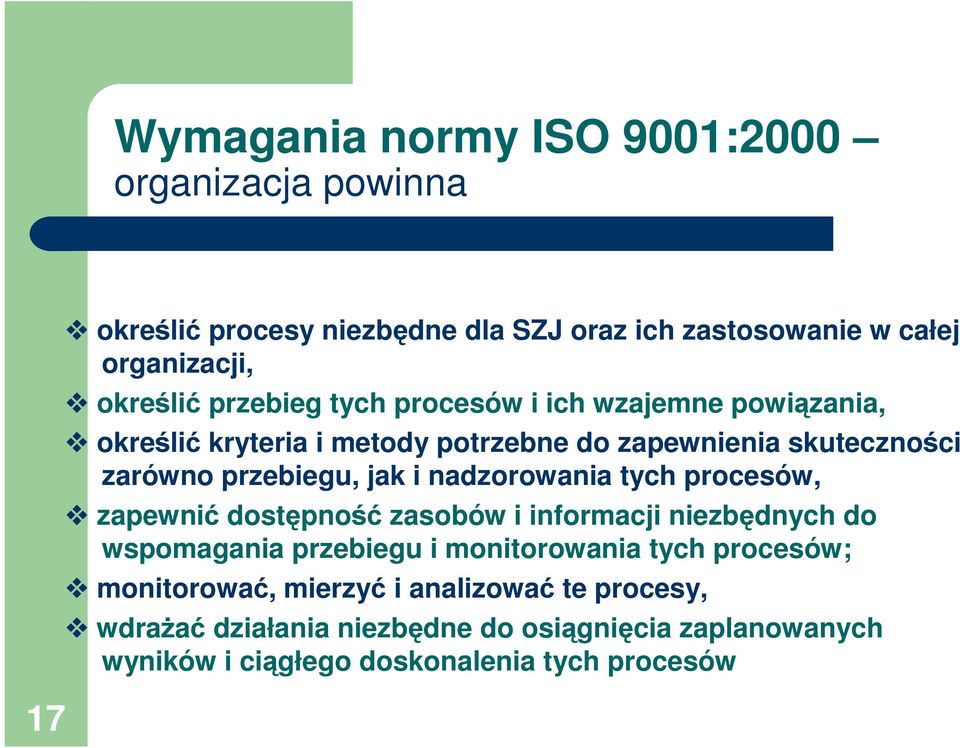 Wymagania normy ISO 9001:2000 –
organizacja powinna

❖ określić procesy niezbędne dla SZJ oraz ich zastosowanie w całej organizacji,

❖ określić przebieg tych procesów i ich wzajemne powiązania,

❖ określić kryteria i metody potrzebne do zapewnienia skuteczności zarówno przebiegu, jak i nadzorowania tych procesów,

❖ zapewnić dostępność zasobów i informacji niezbędnych do wspomagania przebiegu i monitorowania tych procesów;

❖ monitorować, mierzyć i analizować te procesy,

❖ wdrażać działania niezbędne do osiągnięcia zaplanowanych wyników i ciągłego doskonalenia tych procesów

17